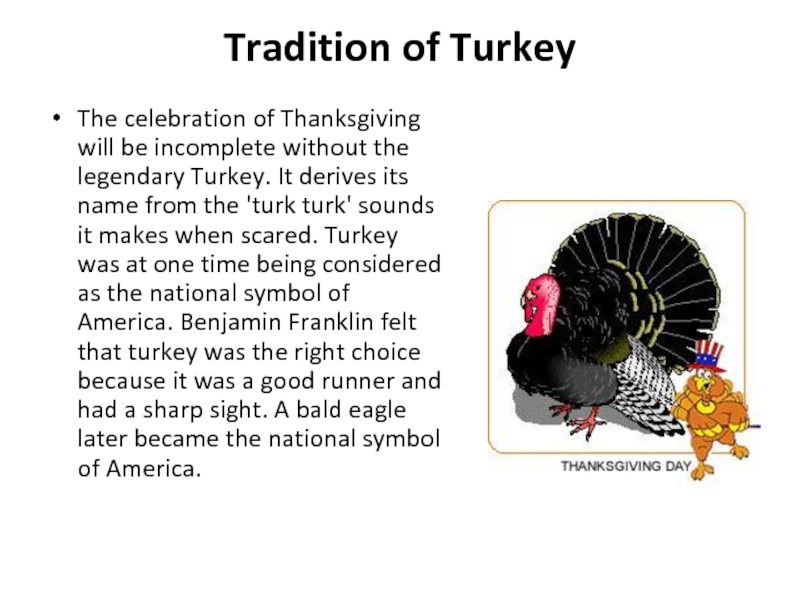 Tradition of Turkey

• The celebration of Thanksgiving will be incomplete without the legendary Turkey. It derives its name from the 'turk turk' sounds it makes when scared. Turkey was at one time being considered as the national symbol of America. Benjamin Franklin felt that turkey was the right choice because it was a good runner and had a sharp sight. A bald eagle later became the national symbol of America.

THANKSGIVING DAY